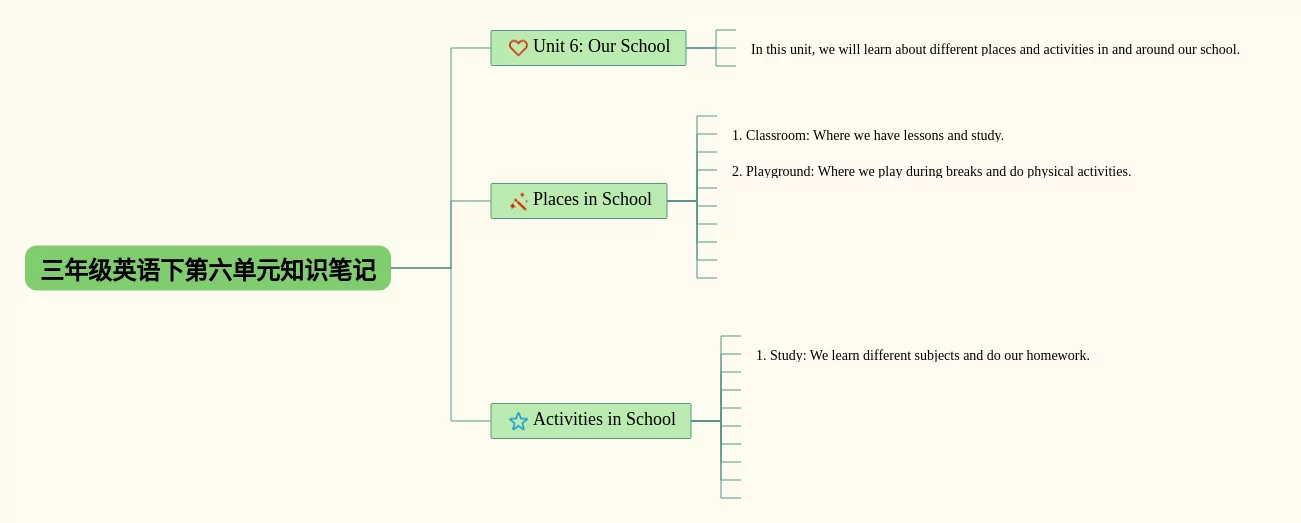 三年级英语下第六单元知识笔记

Unit 6: Our School

In this unit, we will learn about different places and activities in and around our school.

Places in School

1. Classroom: Where we have lessons and study.

2. Playground: Where we play during breaks and do physical activities.

Activities in School

1. Study: We learn different subjects and do our homework.